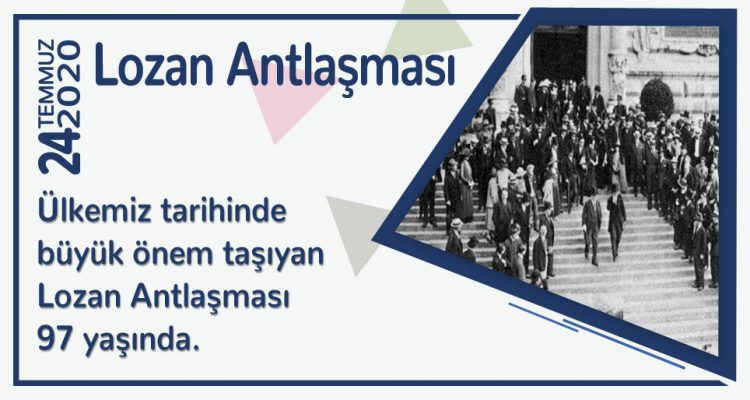 24 TEMMUZ 2020

Lozan Antlaşması

Ülkemiz tarihinde büyük önem taşıyan Lozan Antlaşması 97 yaşında.